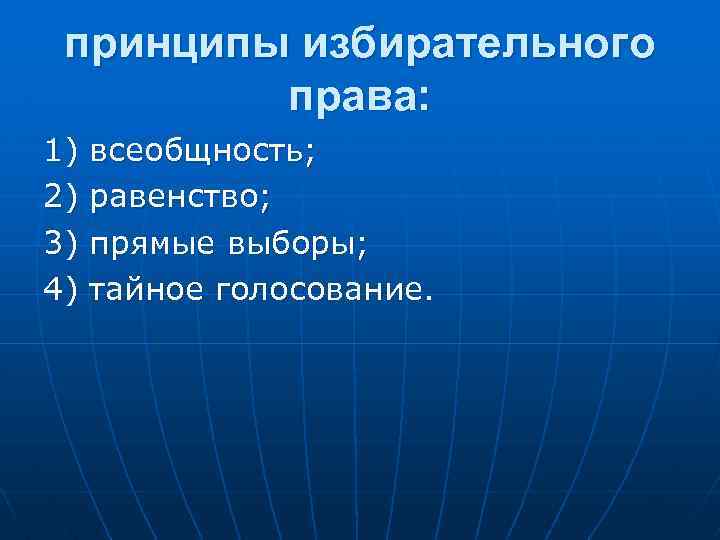 принципы избирательного права:

1) всеобщность;
2) равенство;
3) прямые выборы;
4) тайное голосование.